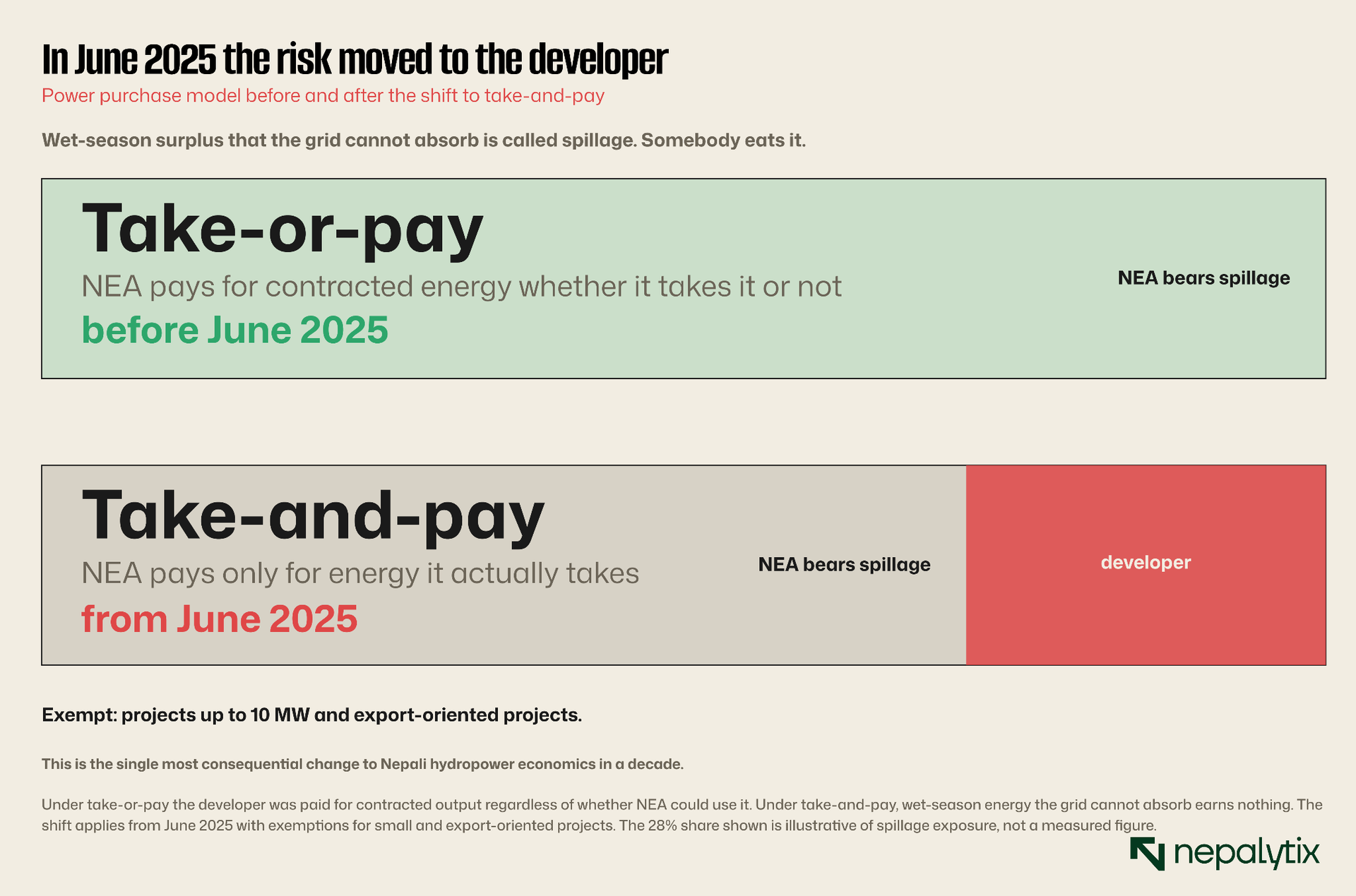 In June 2025 the risk moved to the developer

Power purchase model before and after the shift to take-and-pay

Wet-season surplus that the grid cannot absorb is called spillage. Somebody eats it.

Take-or-pay

NEA pays for contracted energy whether it takes it or not

before June 2025

NEA bears spillage

Take-and-pay

NEA pays only for energy it actually takes

from June 2025

NEA bears spillage

developer

Exempt: projects up to 10 MW and export-oriented projects.

This is the single most consequential change to Nepali hydropower economics in a decade.

Under take-or-pay the developer was paid for contracted output regardless of whether NEA could use it. Under take-and-pay, wet-season energy the grid cannot absorb earns nothing. The shift applies from June 2025 with exemptions for small and export-oriented projects. The 28% share shown is illustrative of spillage exposure, not a measured figure.

nepalytix